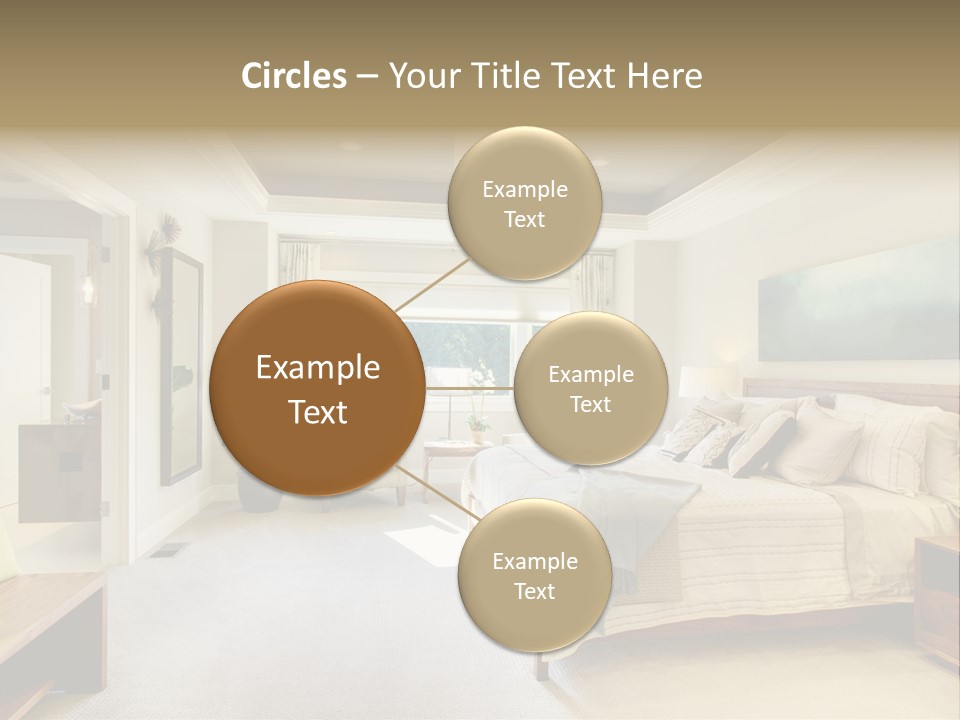 Circles – Your Title Text Here

Example Text

Example Text

Example Text

Example Text